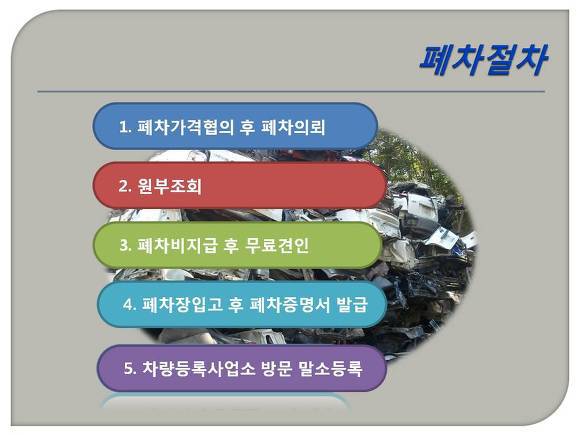 폐차절차

1. 폐차가격협의 후 폐차의뢰

2. 원부조회

3. 폐차비지급 후 무료견인

4. 폐차장입고 후 폐차증명서 발급

5. 차량등록사업소 방문 말소등록